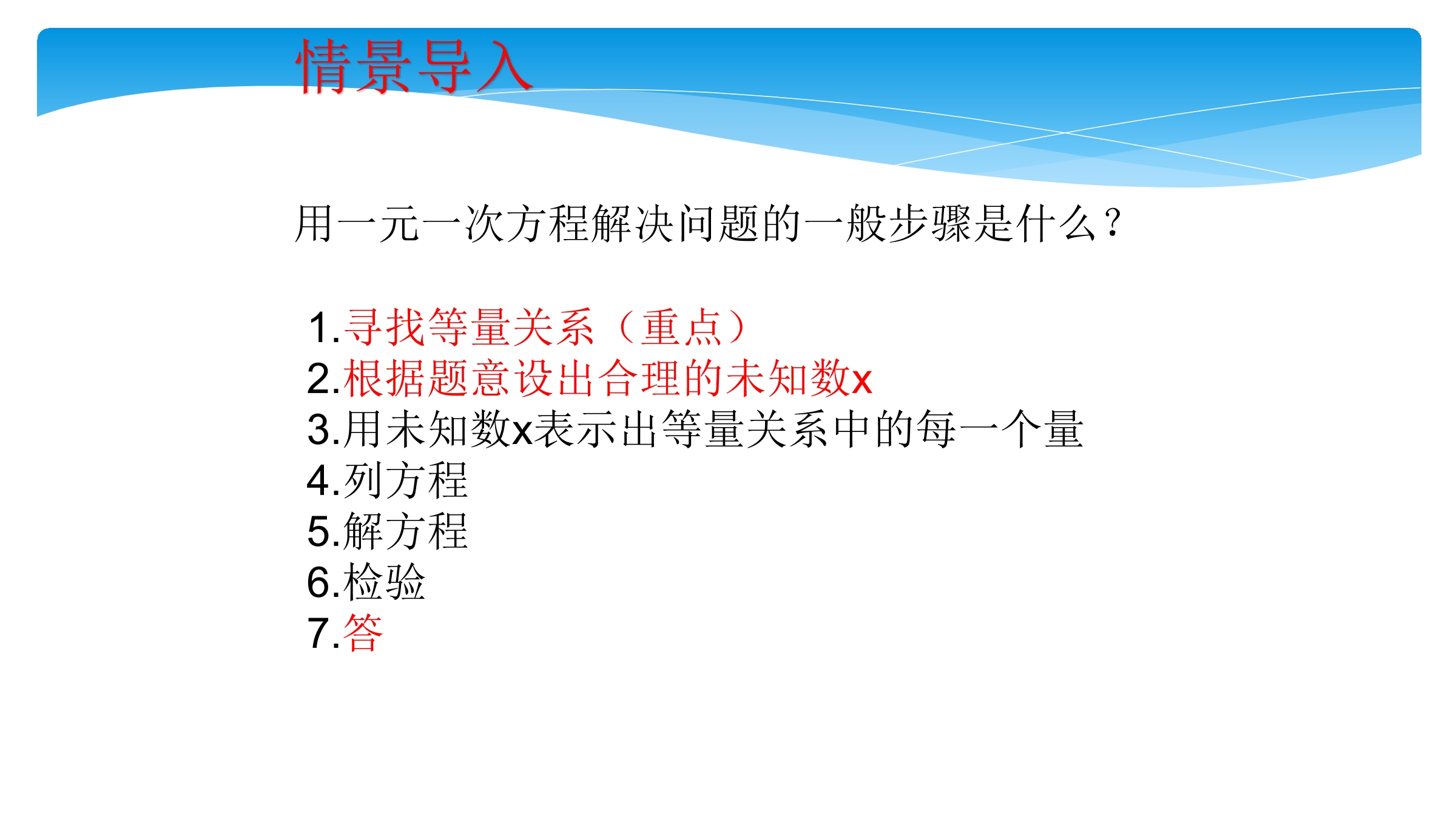 情景导入

用一元一次方程解决问题的一般步骤是什么？

1.寻找等量关系（重点）
2.根据题意设出合理的未知数x
3.用未知数x表示出等量关系中的每一个量
4.列方程
5.解方程
6.检验
7.答